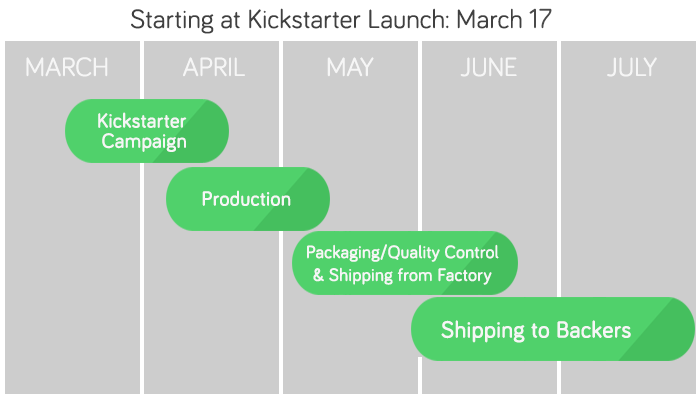 Starting at Kickstarter Launch: March 17

MARCH

APRIL

MAY

JUNE

JULY

Kickstarter Campaign

Production

Packaging/Quality Control & Shipping from Factory

Shipping to Backers